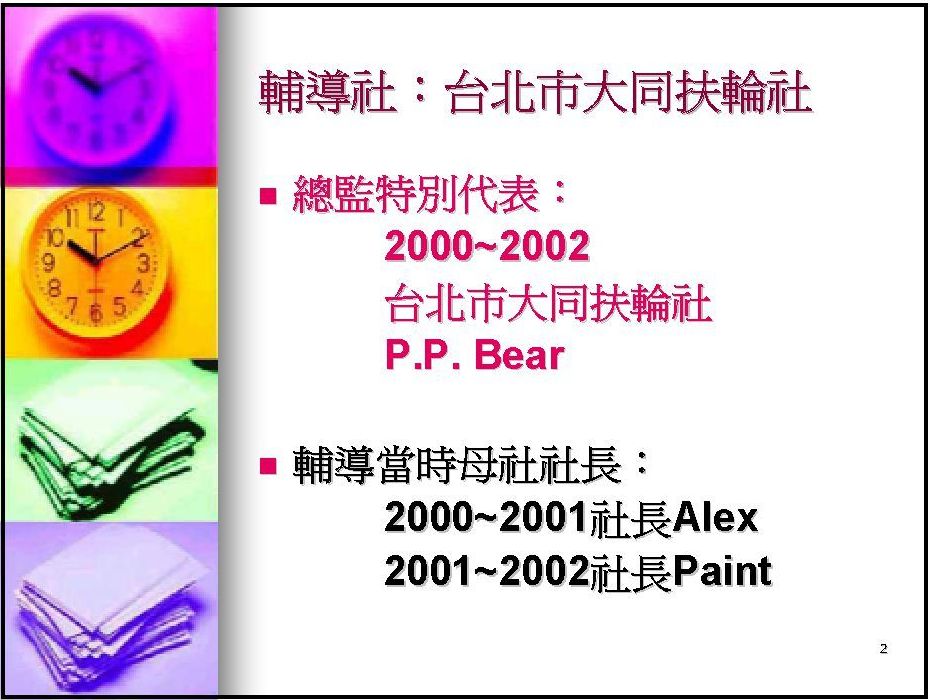 輔導社：台北市大同扶輪社

■ 總監特別代表：
2000~2002
台北市大同扶輪社
P.P. Bear

■ 輔導當時母社社長：
2000~2001社長Alex
2001~2002社長Paint

2